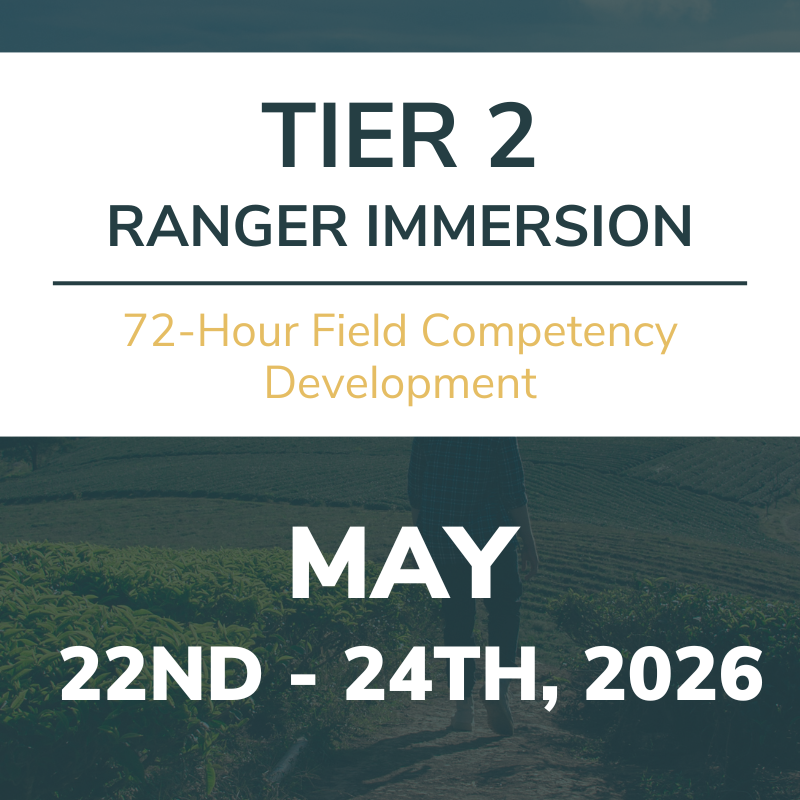 TIER 2
RANGER IMMERSION

72-Hour Field Competency Development

MAY
22ND - 24TH, 2026